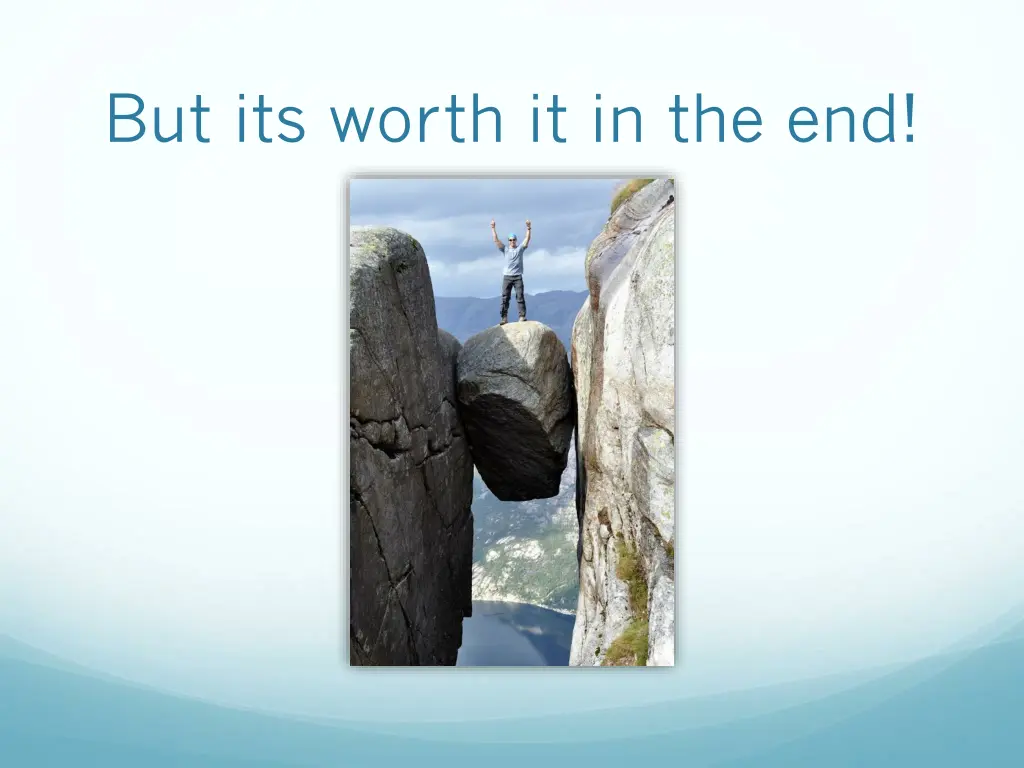 But its worth it in the end!